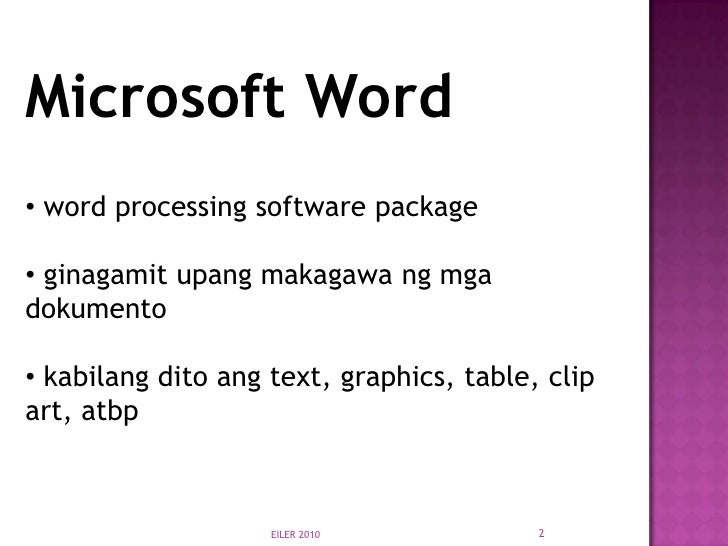 Microsoft Word

• word processing software package

• ginagamit upang makagawa ng mga dokumento

• kabilang dito ang text, graphics, table, clip art, atbp

EILER 2010

2